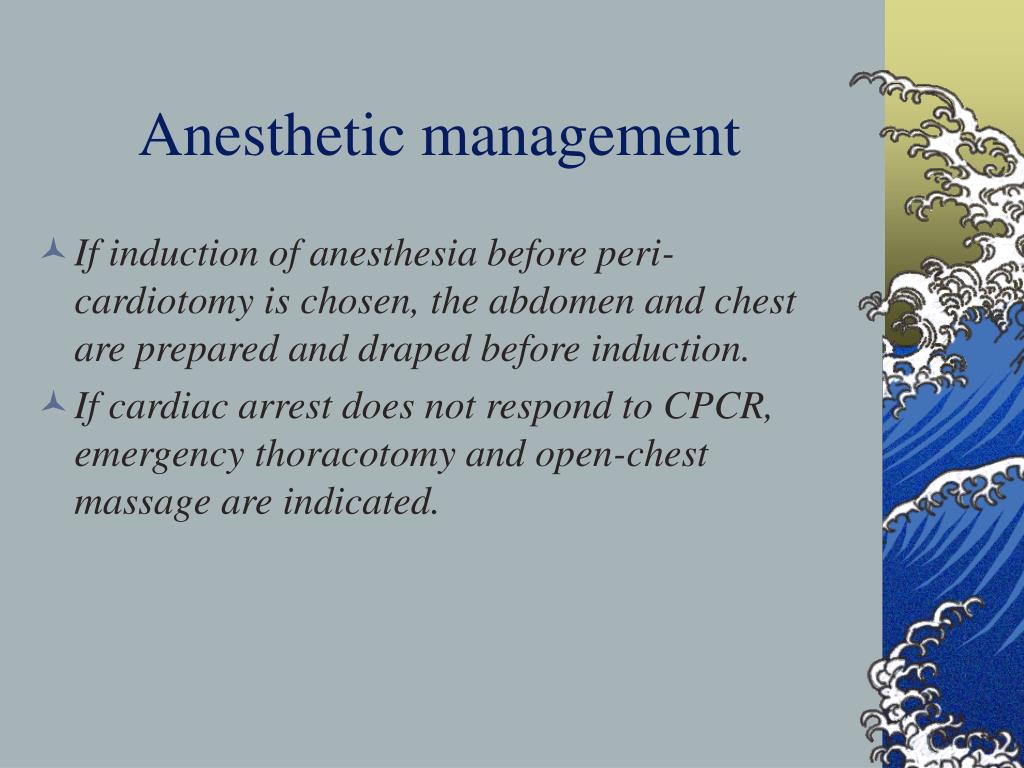 Anesthetic management

If induction of anesthesia before pericardiotomy is chosen, the abdomen and chest are prepared and draped before induction.

If cardiac arrest does not respond to CPCR, emergency thoracotomy and open-chest massage are indicated.